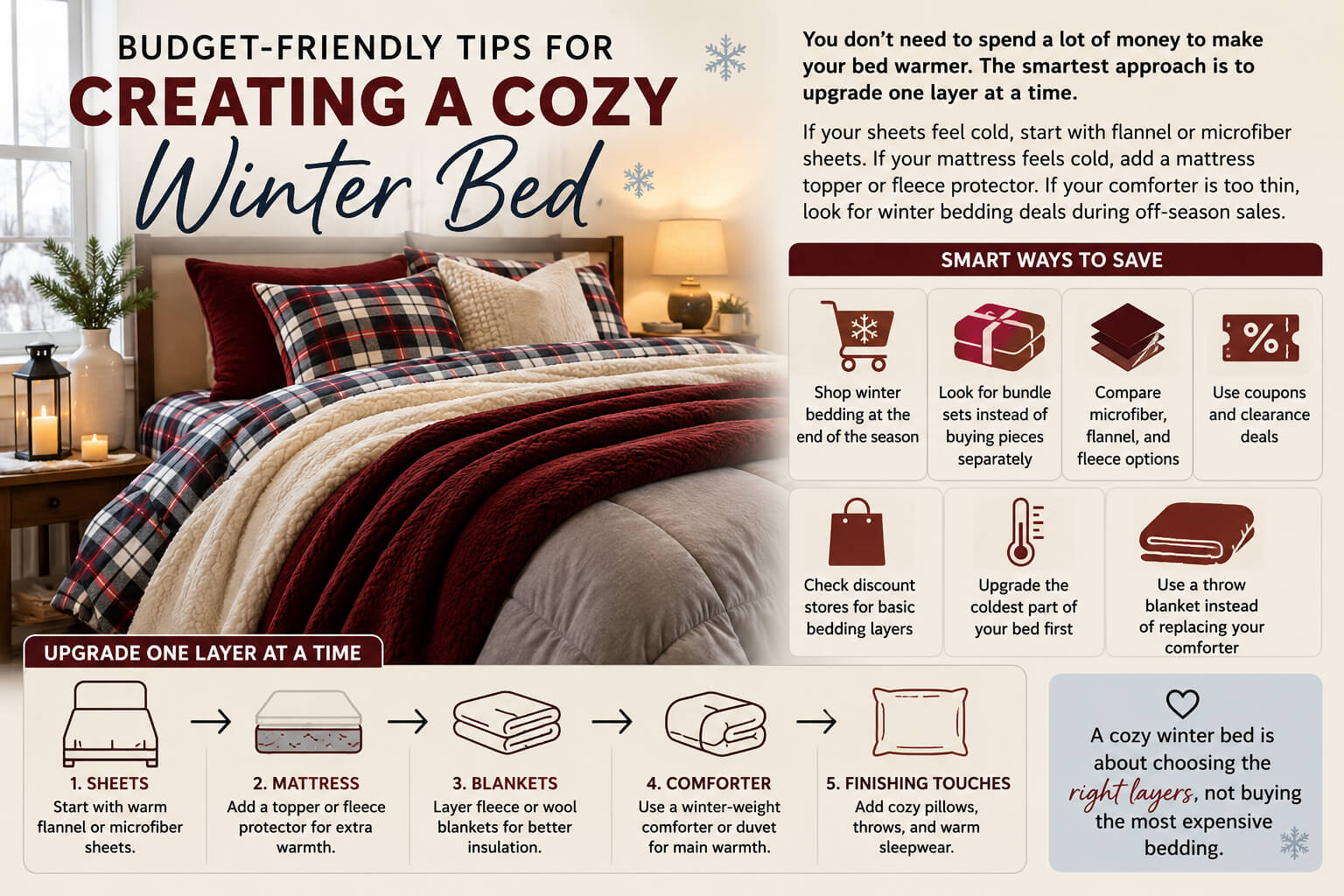 BUDGET-FRIENDLY TIPS FOR
CREATING A COZY
Winter Bed

You don't need to spend a lot of money to make your bed warmer. The smartest approach is to upgrade one layer at a time.

If your sheets feel cold, start with flannel or microfiber sheets. If your mattress feels cold, add a mattress topper or fleece protector. If your comforter is too thin, look for winter bedding deals during off-season sales.

SMART WAYS TO SAVE

Shop winter bedding at the end of the season

Look for bundle sets instead of buying pieces separately

Compare microfiber, flannel, and fleece options

Use coupons and clearance deals

Check discount stores for basic bedding layers

Upgrade the coldest part of your bed first

Use a throw blanket instead of replacing your comforter

UPGRADE ONE LAYER AT A TIME

1. SHEETS
Start with warm flannel or microfiber sheets.

2. MATTRESS
Add a topper or fleece protector for extra warmth.

3. BLANKETS
Layer fleece or wool blankets for better insulation.

4. COMFORTER
Use a winter-weight comforter or duvet for main warmth.

5. FINISHING TOUCHES
Add cozy pillows, throws, and warm sleepwear.

A cozy winter bed is about choosing the right layers, not buying the most expensive bedding.